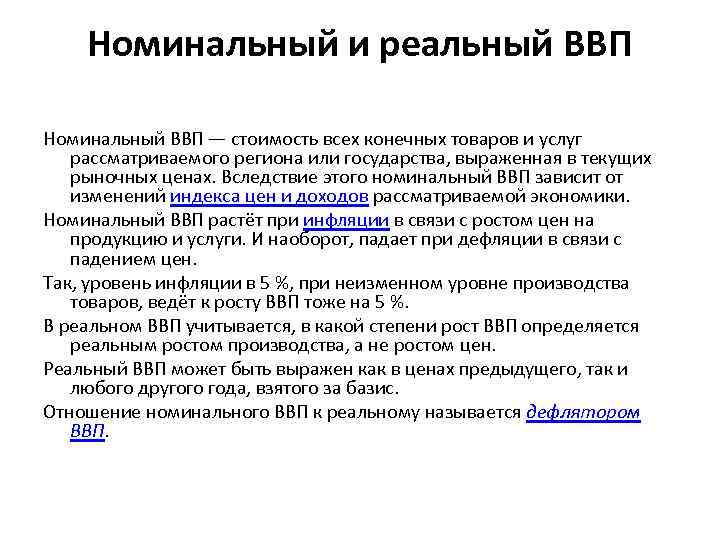 Номинальный и реальный ВВП

Номинальный ВВП — стоимость всех конечных товаров и услуг рассматриваемого региона или государства, выраженная в текущих рыночных ценах. Вследствие этого номинальный ВВП зависит от изменений индекса цен и доходов рассматриваемой экономики.

Номинальный ВВП растёт при инфляции в связи с ростом цен на продукцию и услуги. И наоборот, падает при дефляции в связи с падением цен.

Так, уровень инфляции в 5 %, при неизменном уровне производства товаров, ведёт к росту ВВП тоже на 5 %.

В реальном ВВП учитывается, в какой степени рост ВВП определяется реальным ростом производства, а не ростом цен.

Реальный ВВП может быть выражен как в ценах предыдущего, так и любого другого года, взятого за базис.

Отношение номинального ВВП к реальному называется дефлятором ВВП.